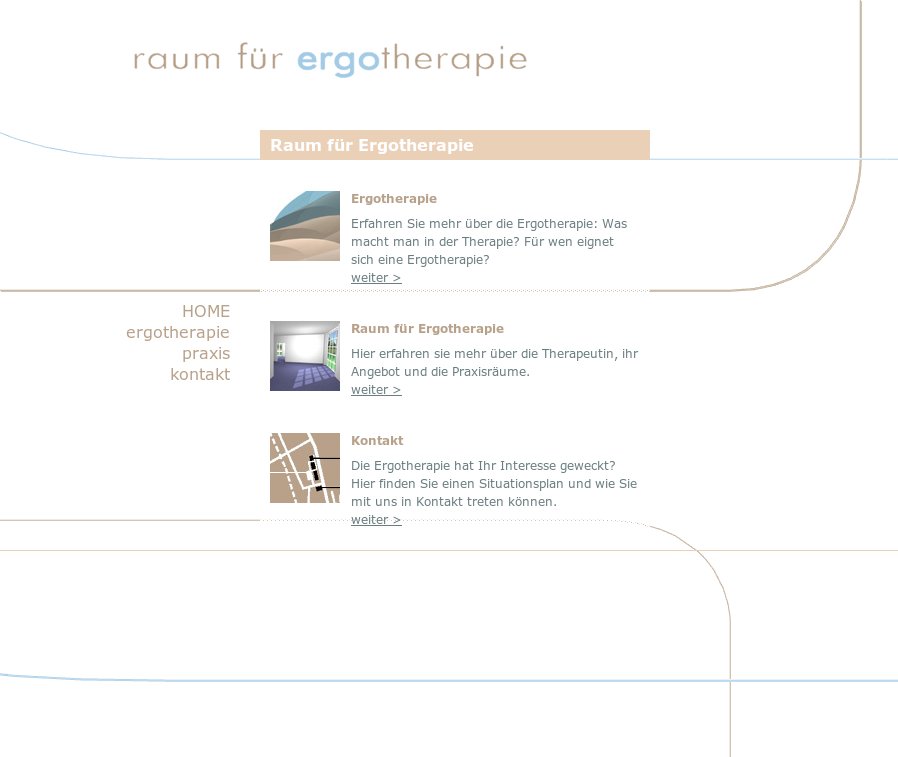 raum für ergotherapie

Raum für Ergotherapie

HOME
ergotherapie
praxis
kontakt

Ergotherapie

Erfahren Sie mehr über die Ergotherapie: Was macht man in der Therapie? Für wen eignet sich eine Ergotherapie?
weiter >

Raum für Ergotherapie

Hier erfahren sie mehr über die Therapeutin, ihr Angebot und die Praxisräume.
weiter >

Kontakt

Die Ergotherapie hat Ihr Interesse geweckt? Hier finden Sie einen Situationsplan und wie Sie mit uns in Kontakt treten können.
weiter >